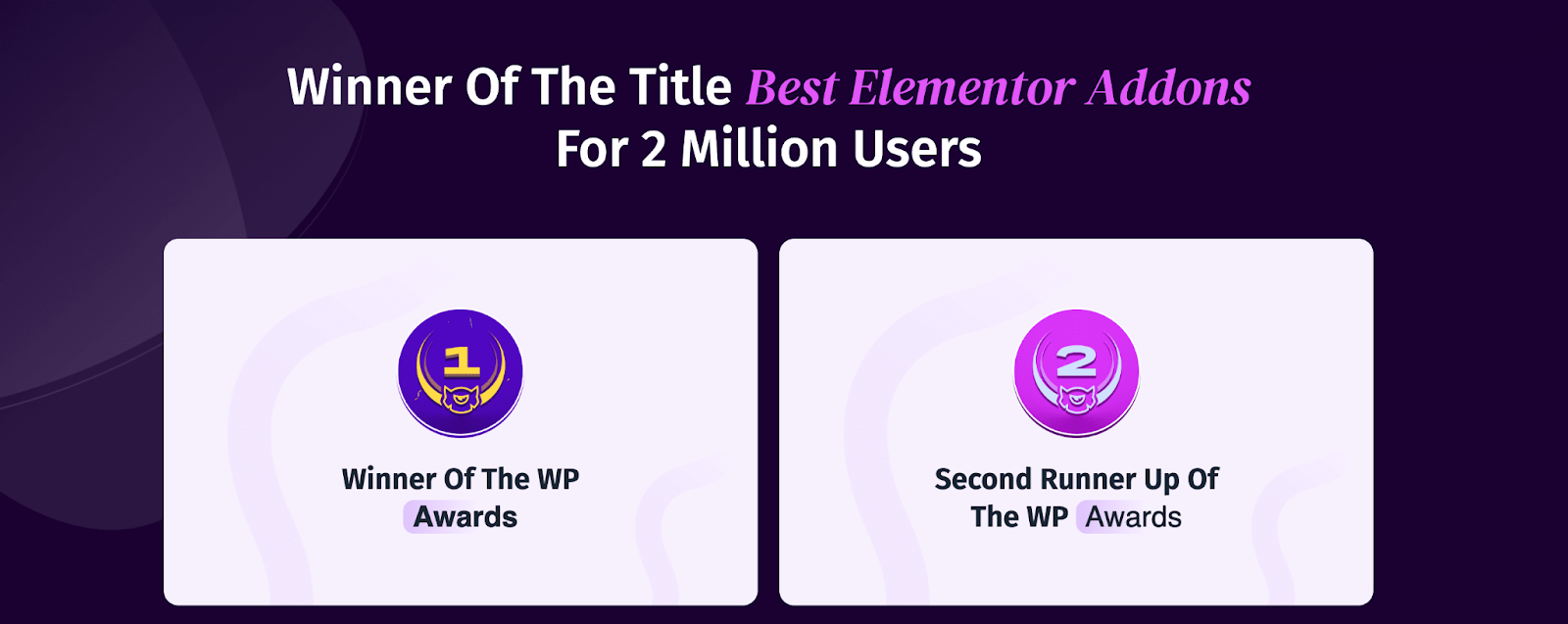 Winner Of The Title Best Elementor Addons
For 2 Million Users

1

Winner Of The WP Awards

2

Second Runner Up Of The WP Awards